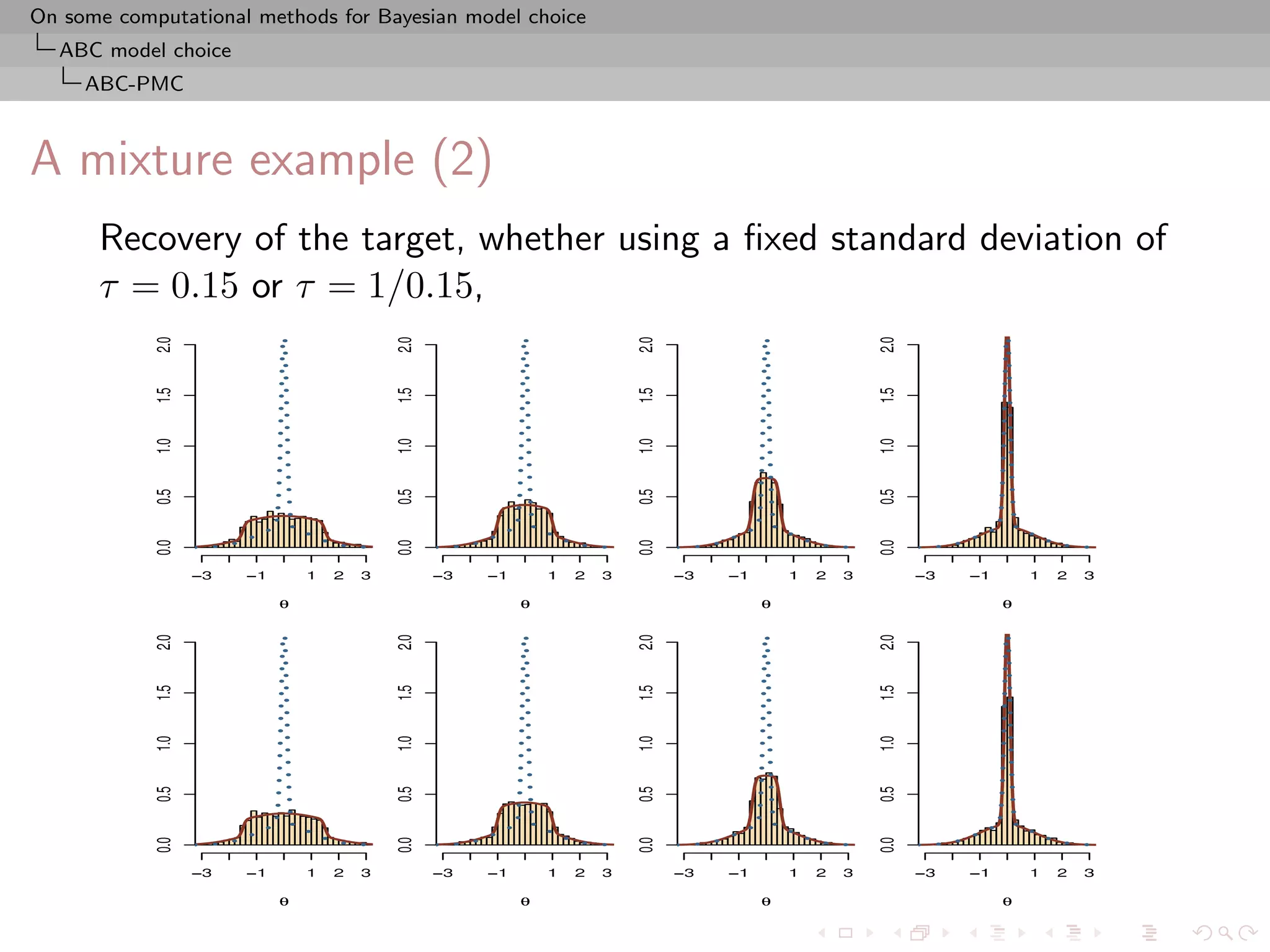 On some computational methods for Bayesian model choice
ABC model choice
ABC-PMC

A mixture example (2)

Recovery of the target, whether using a fixed standard deviation of $\tau = 0.15$ or $\tau = 1/0.15$,

2.0
1.5
1.0
0.5
0.0
−3 −1 1 2 3
θ

2.0
1.5
1.0
0.5
0.0
−3 −1 1 2 3
θ

2.0
1.5
1.0
0.5
0.0
−3 −1 1 2 3
θ

2.0
1.5
1.0
0.5
0.0
−3 −1 1 2 3
θ

2.0
1.5
1.0
0.5
0.0
−3 −1 1 2 3
θ

2.0
1.5
1.0
0.5
0.0
−3 −1 1 2 3
θ

2.0
1.5
1.0
0.5
0.0
−3 −1 1 2 3
θ

2.0
1.5
1.0
0.5
0.0
−3 −1 1 2 3
θ